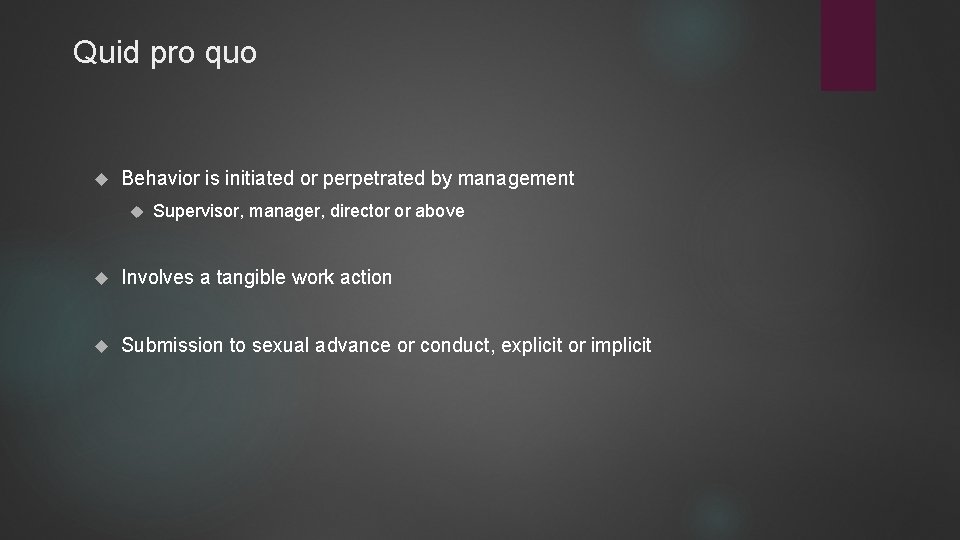 Quid pro quo

Behavior is initiated or perpetrated by management

Supervisor, manager, director or above

Involves a tangible work action

Submission to sexual advance or conduct, explicit or implicit